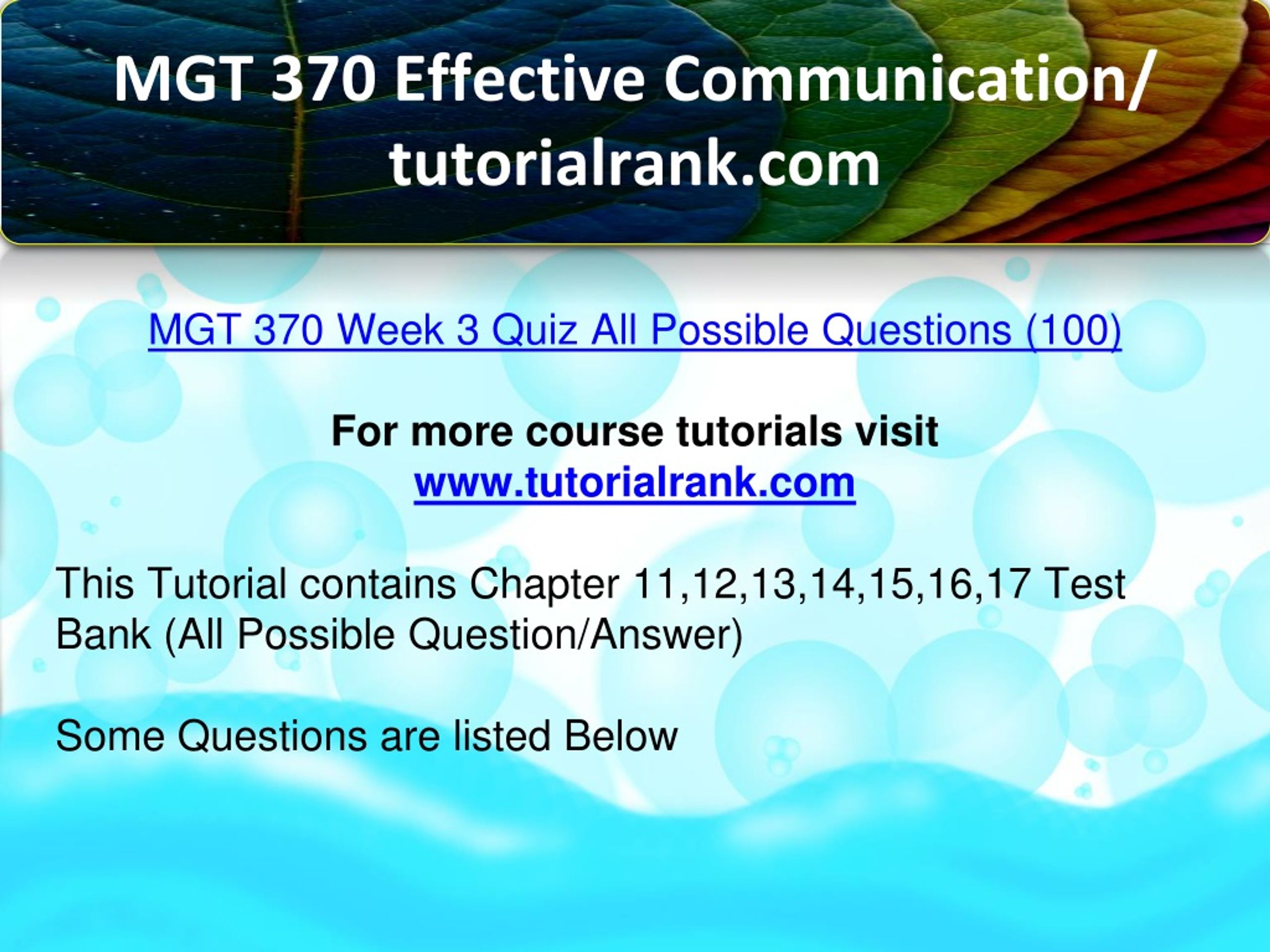 MGT 370 Effective Communication/ tutorialrank.com

MGT 370 Week 3 Quiz All Possible Questions (100)

For more course tutorials visit
www.tutorialrank.com

This Tutorial contains Chapter 11,12,13,14,15,16,17 Test Bank (All Possible Question/Answer)

Some Questions are listed Below